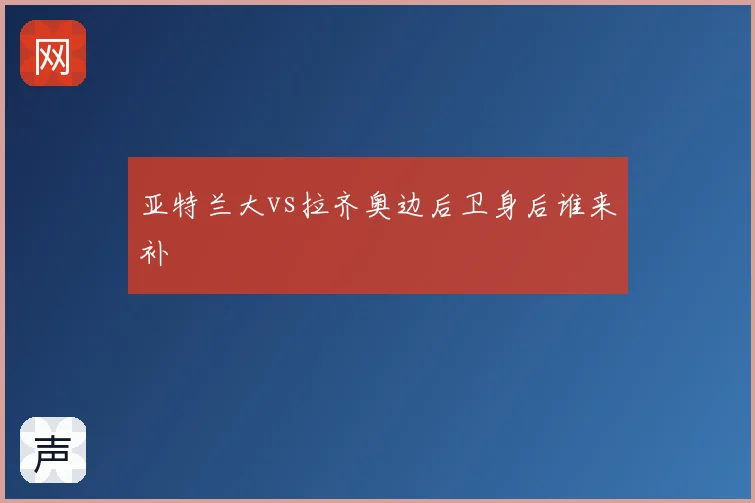 网

亚特兰大VS拉齐奥边后卫身后谁来补

声